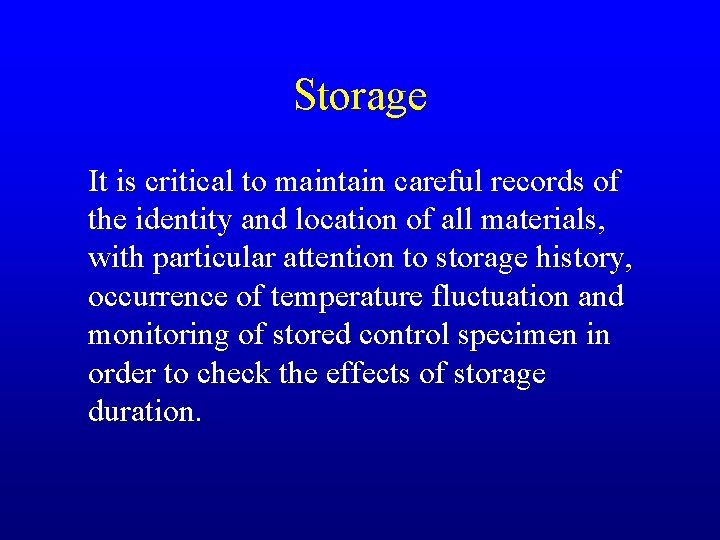 Storage

It is critical to maintain careful records of the identity and location of all materials, with particular attention to storage history, occurrence of temperature fluctuation and monitoring of stored control specimen in order to check the effects of storage duration.